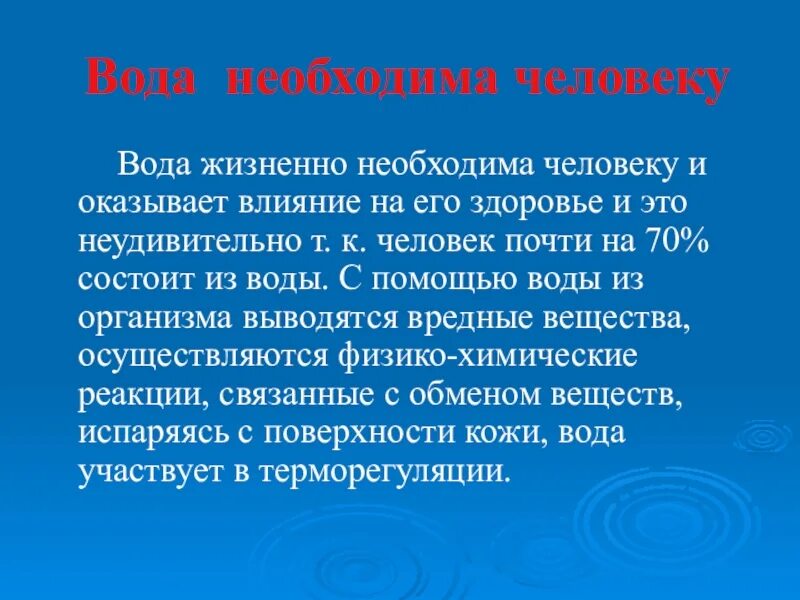 Вода  необходима человеку

Вода жизненно необходима человеку и оказывает влияние на его здоровье и это неудивительно т. к. человек почти на 70% состоит из воды. С помощью воды из организма выводятся вредные вещества, осуществляются физико-химические реакции, связанные с обменом веществ, испаряясь с поверхности кожи, вода участвует в терморегуляции.